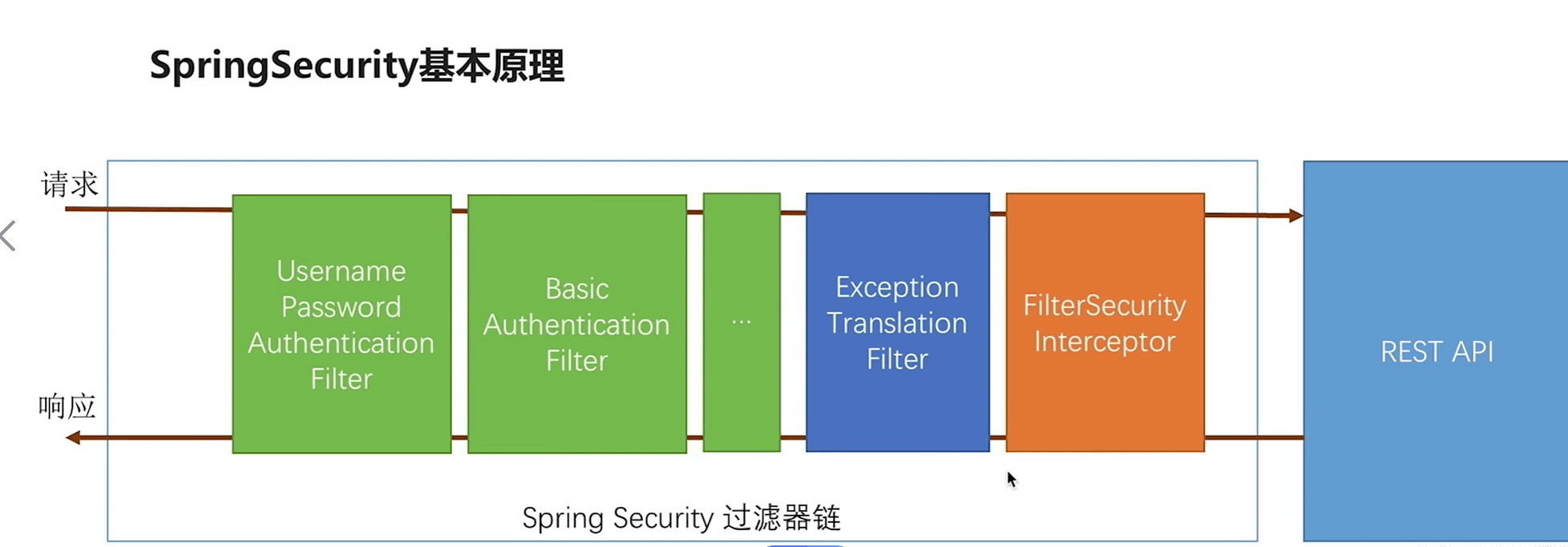 SpringSecurity基本原理

请求

响应

Username Password Authentication Filter

Basic Authentication Filter

...

Exception Translation Filter

FilterSecurity Interceptor

REST API

Spring Security 过滤器链